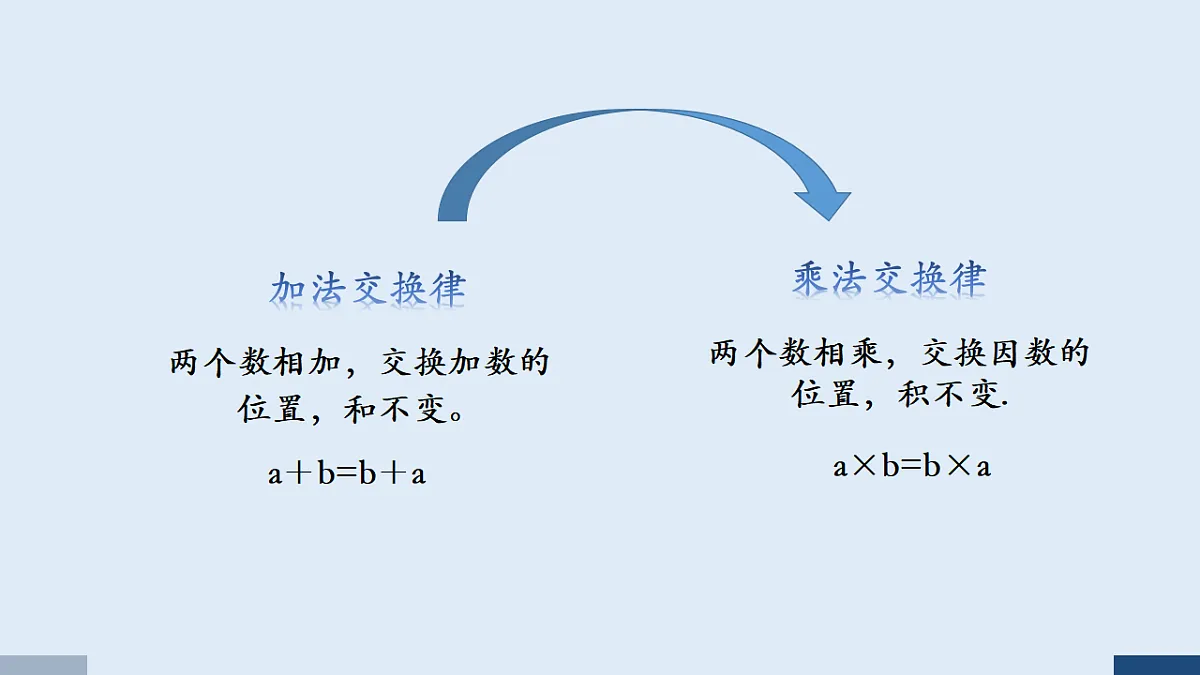 加法交换律

两个数相加，交换加数的位置，和不变。

$a+b=b+a$

乘法交换律

两个数相乘，交换因数的位置，积不变.

$a\times b=b\times a$